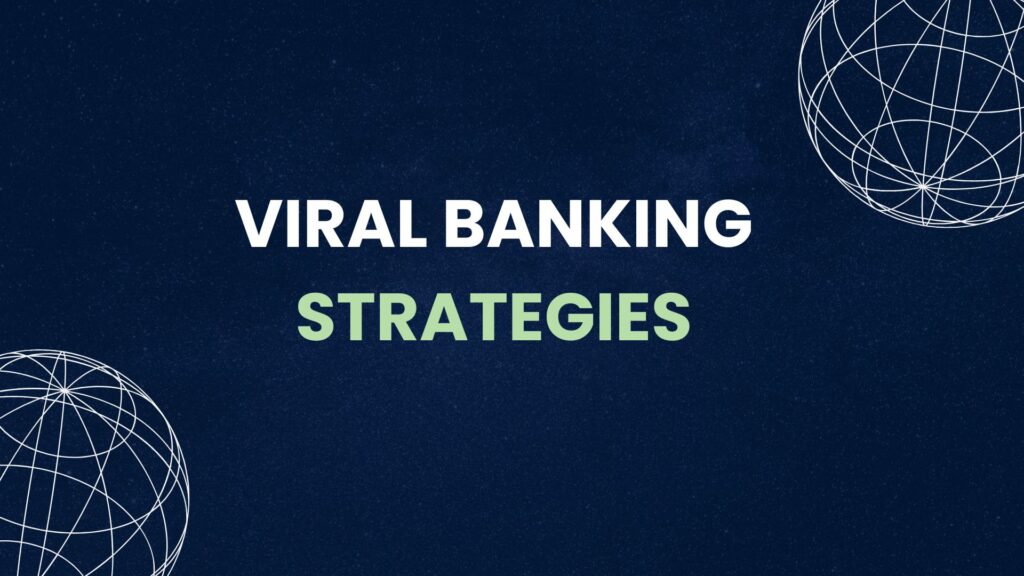 VIRAL BANKING
STRATEGIES